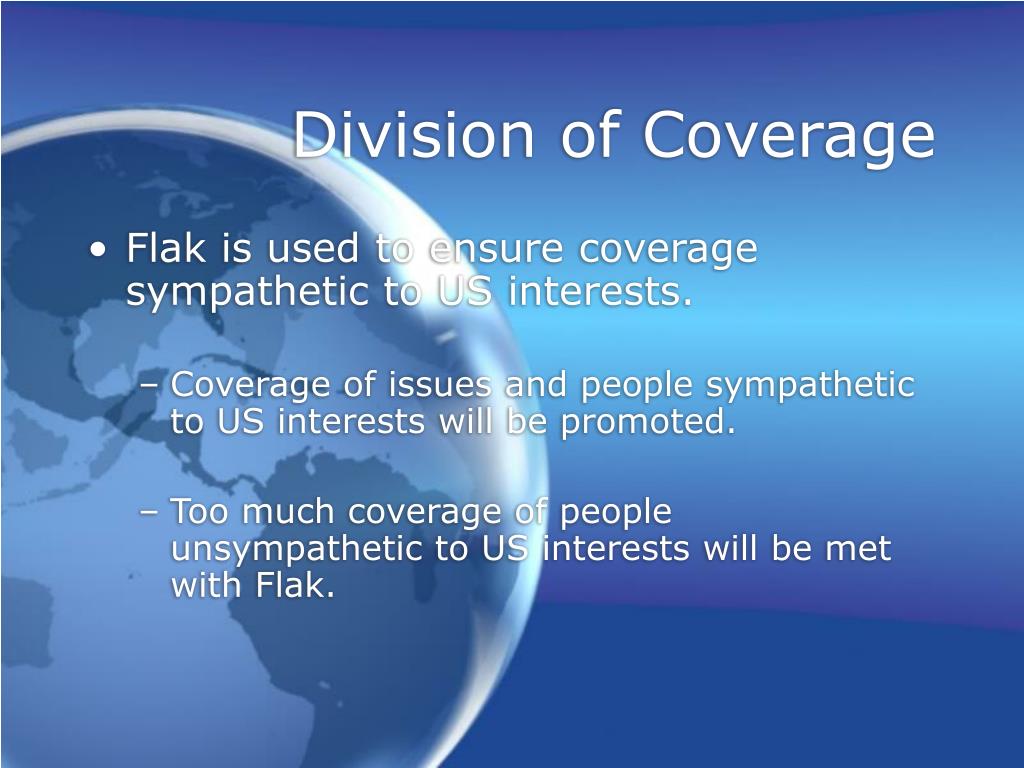 Division of Coverage

• Flak is used to ensure coverage sympathetic to US interests.

– Coverage of issues and people sympathetic to US interests will be promoted.

– Too much coverage of people unsympathetic to US interests will be met with Flak.